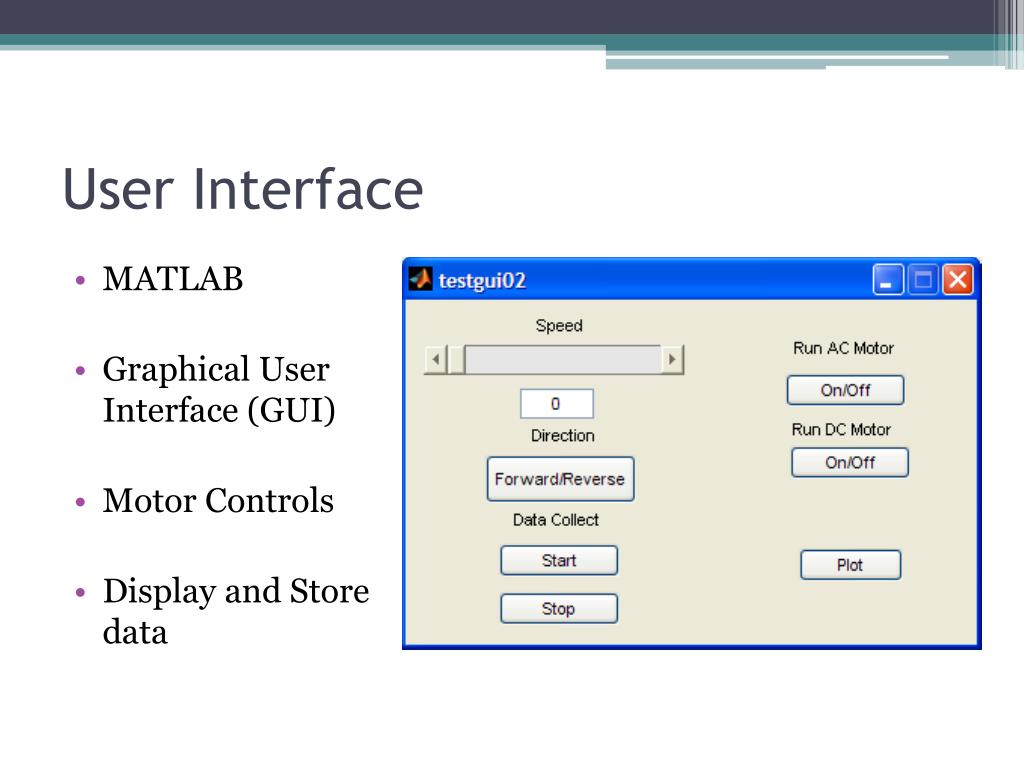 User Interface

• MATLAB

• Graphical User Interface (GUI)

• Motor Controls

• Display and Store data

testgui02

Speed

0

Direction

Forward/Reverse

Data Collect

Start

Stop

Run AC Motor

On/Off

Run DC Motor

On/Off

Plot